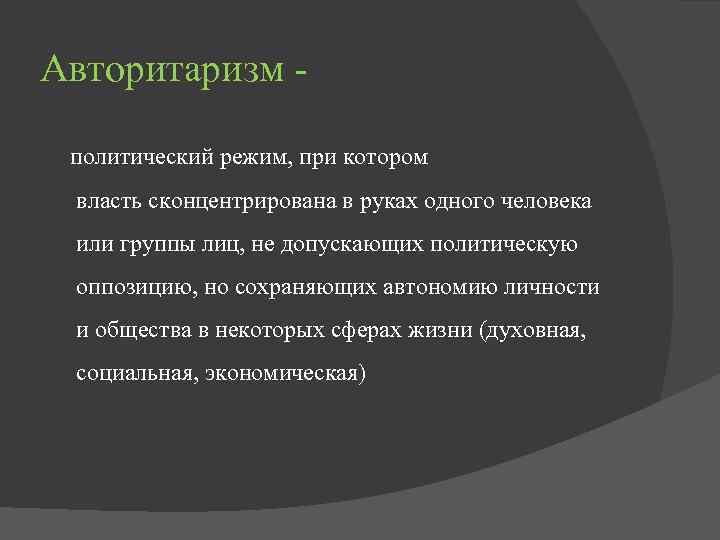 Авторитаризм -

политический режим, при котором власть сконцентрирована в руках одного человека или группы лиц, не допускающих политическую оппозицию, но сохраняющих автономию личности и общества в некоторых сферах жизни (духовная, социальная, экономическая)